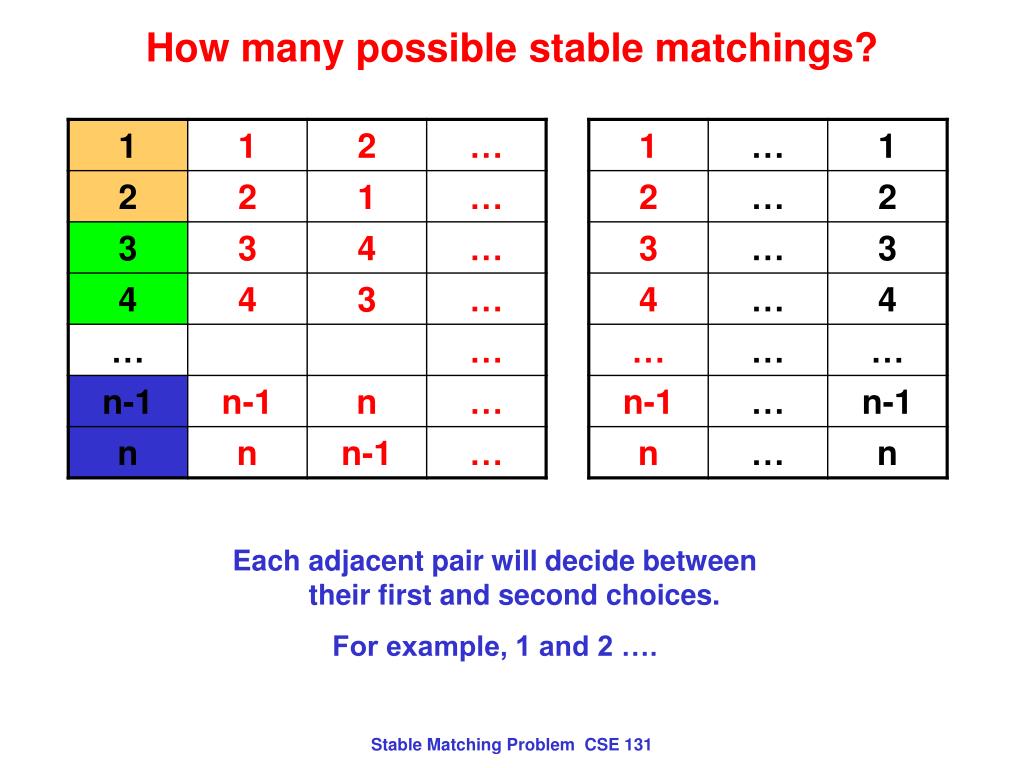 How many possible stable matchings?

| 1 | 1 | 2 | … |
|---|---|---|---|
| 2 | 2 | 1 | … |
| 3 | 3 | 4 | … |
| 4 | 4 | 3 | … |
| … | | | … |
| n-1 | n-1 | n | … |
| n | n | n-1 | … |

| 1 | … | 1 |
|---|---|---|
| 2 | … | 2 |
| 3 | … | 3 |
| 4 | … | 4 |
| … | … | … |
| n-1 | … | n-1 |
| n | … | n |

Each adjacent pair will decide between their first and second choices.

For example, 1 and 2 ….

Stable Matching Problem CSE 131